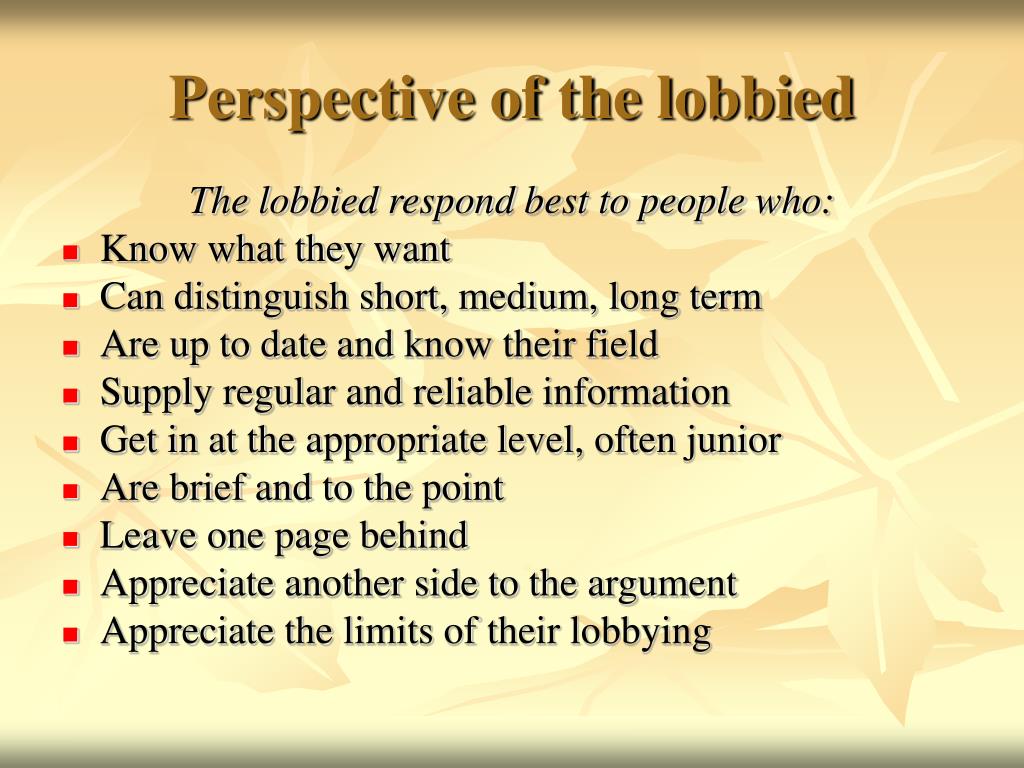 Perspective of the lobbied

The lobbied respond best to people who:

- Know what they want
- Can distinguish short, medium, long term
- Are up to date and know their field
- Supply regular and reliable information
- Get in at the appropriate level, often junior
- Are brief and to the point
- Leave one page behind
- Appreciate another side to the argument
- Appreciate the limits of their lobbying